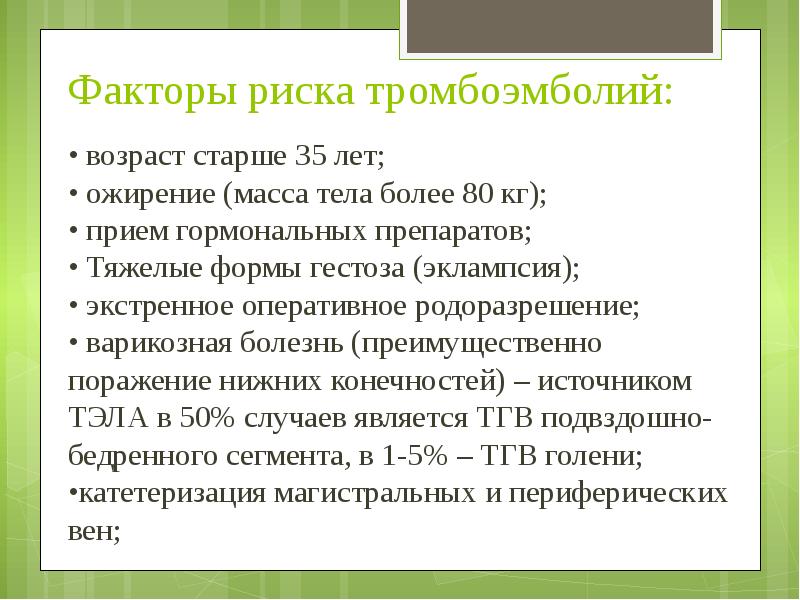 Факторы риска тромбоэмболий:

• возраст старше 35 лет;
• ожирение (масса тела более 80 кг);
• прием гормональных препаратов;
• Тяжелые формы гестоза (эклампсия);
• экстренное оперативное родоразрешение;
• варикозная болезнь (преимущественно поражение нижних конечностей) – источником ТЭЛА в 50% случаев является ТГВ подвздошно-бедренного сегмента, в 1-5% – ТГВ голени;
•катетеризация магистральных и периферических вен;